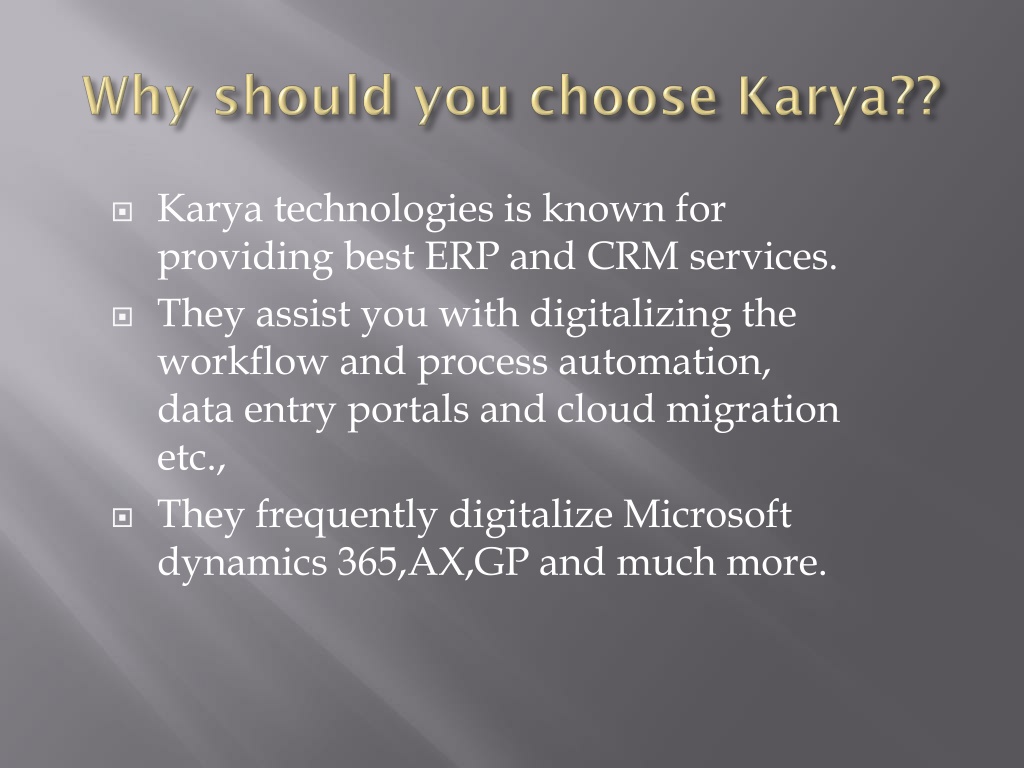 Why should you choose Karya??

Karya technologies is known for providing best ERP and CRM services.

They assist you with digitalizing the workflow and process automation, data entry portals and cloud migration etc.,

They frequently digitalize Microsoft dynamics 365,AX,GP and much more.